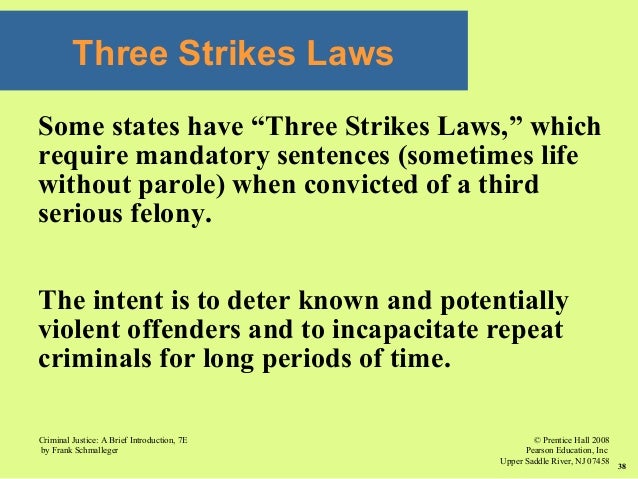 Three Strikes Laws

Some states have “Three Strikes Laws,” which require mandatory sentences (sometimes life without parole) when convicted of a third serious felony.

The intent is to deter known and potentially violent offenders and to incapacitate repeat criminals for long periods of time.

Criminal Justice: A Brief Introduction, 7E
by Frank Schmalleger

© Prentice Hall 2008
Pearson Education, Inc
Upper Saddle River, NJ 07458

38